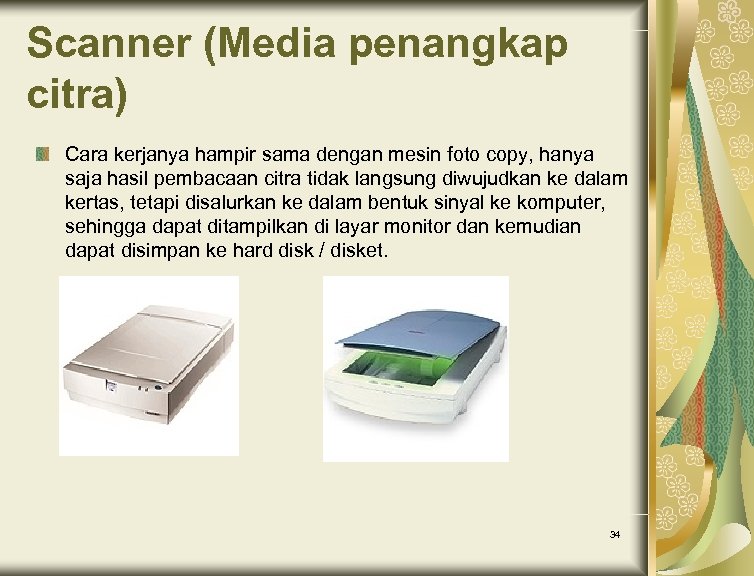 Scanner (Media penangkap citra)

Cara kerjanya hampir sama dengan mesin foto copy, hanya saja hasil pembacaan citra tidak langsung diwujudkan ke dalam kertas, tetapi disalurkan ke dalam bentuk sinyal ke komputer, sehingga dapat ditampilkan di layar monitor dan kemudian dapat disimpan ke hard disk / disket.

34